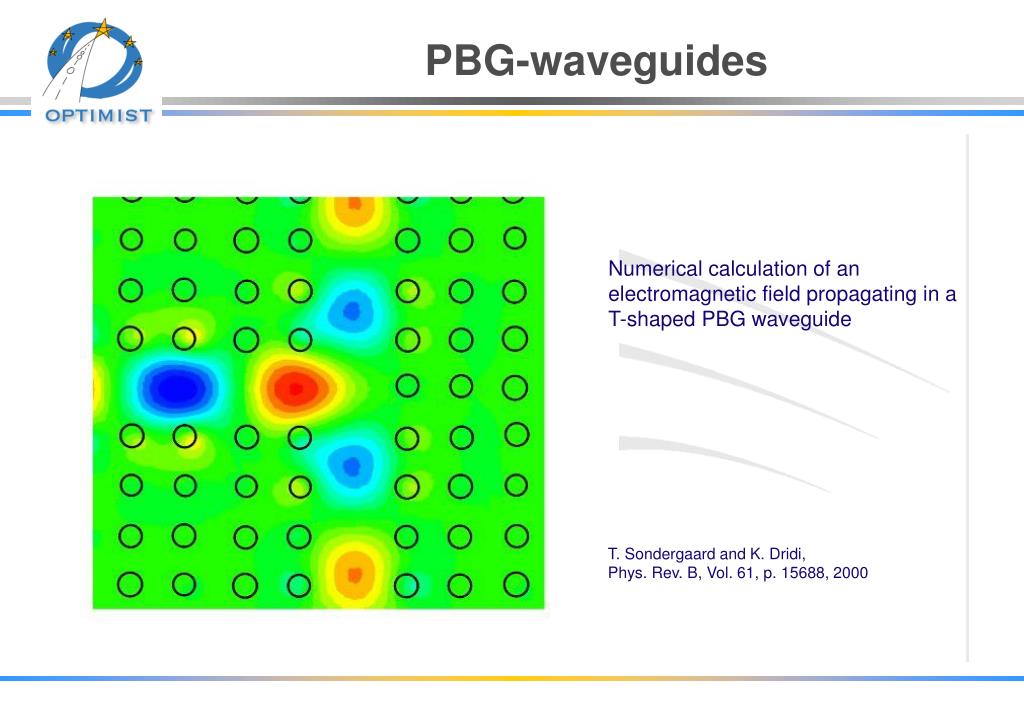 OPTIMIST

PBG-waveguides

Numerical calculation of an electromagnetic field propagating in a T-shaped PBG waveguide

T. Sondergaard and K. Dridi,
Phys. Rev. B, Vol. 61, p. 15688, 2000